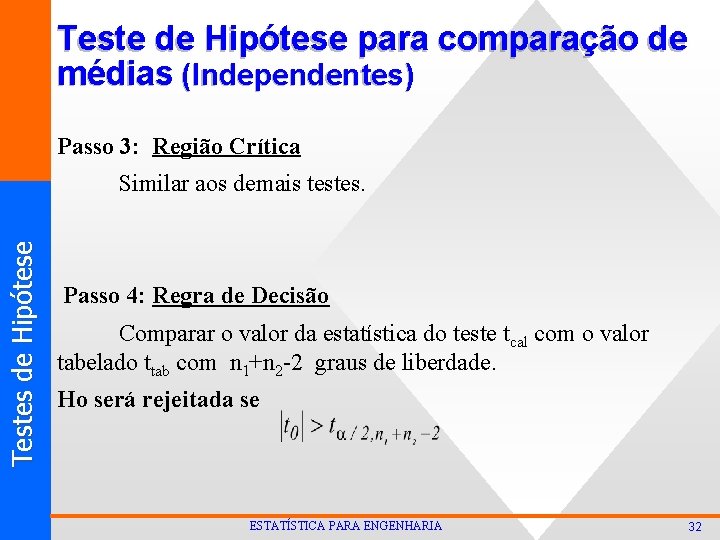 Testes de Hipótese

Teste de Hipótese para comparação de médias (Independentes)

Passo 3: Região Crítica

Similar aos demais testes.

Passo 4: Regra de Decisão

Comparar o valor da estatística do teste $t_{cal}$ com o valor tabelado $t_{tab}$ com $n_1+n_2-2$ graus de liberdade.

Ho será rejeitada se

$|t_0| > t_{\alpha/2, n_1+n_2-2}$

ESTATÍSTICA PARA ENGENHARIA

32